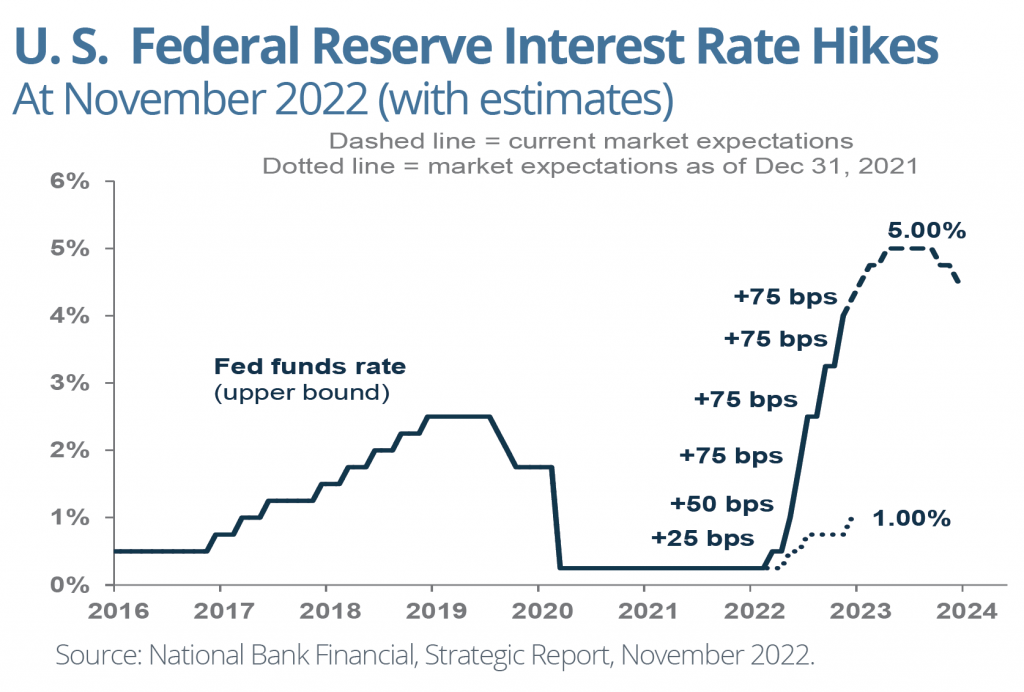 U. S. Federal Reserve Interest Rate Hikes
At November 2022 (with estimates)

Dashed line = current market expectations
Dotted line = market expectations as of Dec 31, 2021

6%
5%
4%
3%
2%
1%
0%

Fed funds rate
(upper bound)

5.00%
+75 bps
+75 bps
+75 bps
+75 bps
+50 bps
+25 bps
1.00%

2016 2017 2018 2019 2020 2021 2022 2023 2024

Source: National Bank Financial, Strategic Report, November 2022.